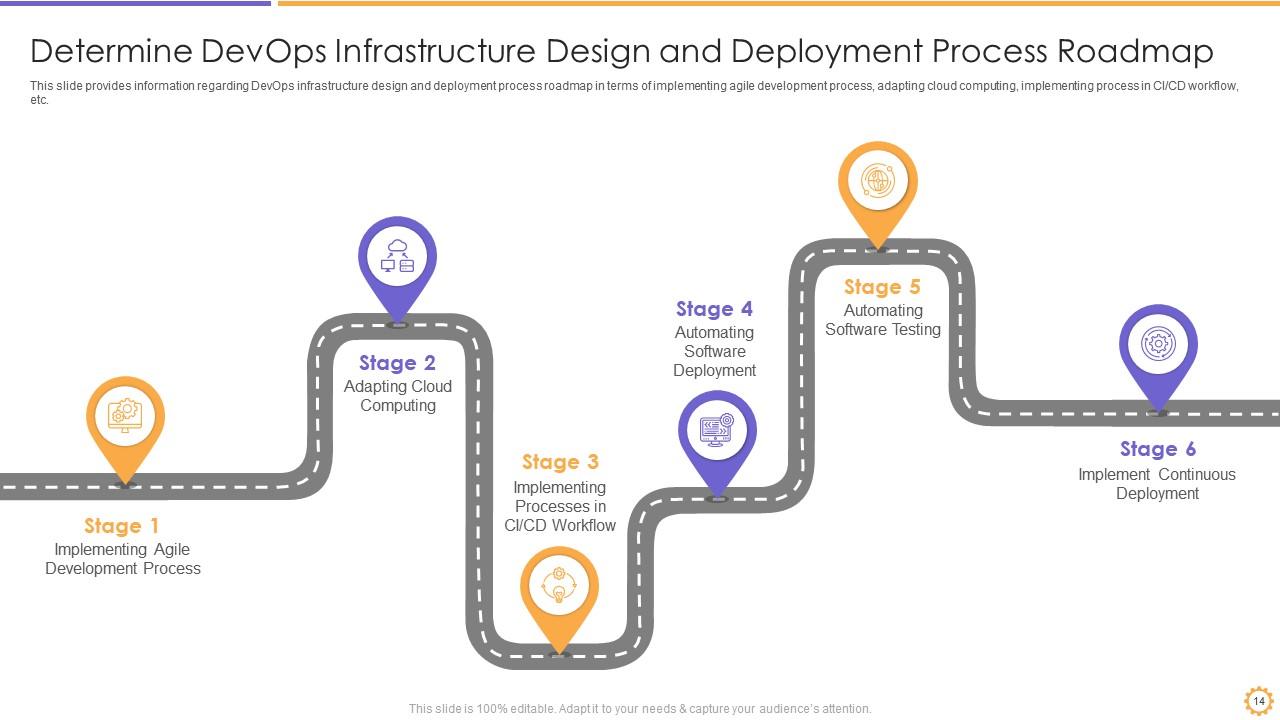 Determine DevOps Infrastructure Design and Deployment Process Roadmap

This slide provides information regarding DevOps infrastructure design and deployment process roadmap in terms of implementing agile development process, adapting cloud computing, implementing process in CI/CD workflow, etc.

Stage 1
Implementing Agile Development Process

Stage 2
Adapting Cloud Computing

Stage 3
Implementing Processes in CI/CD Workflow

Stage 4
Automating Software Deployment

Stage 5
Automating Software Testing

Stage 6
Implement Continuous Deployment

This slide is 100% editable. Adapt it to your needs & capture your audience's attention.

14